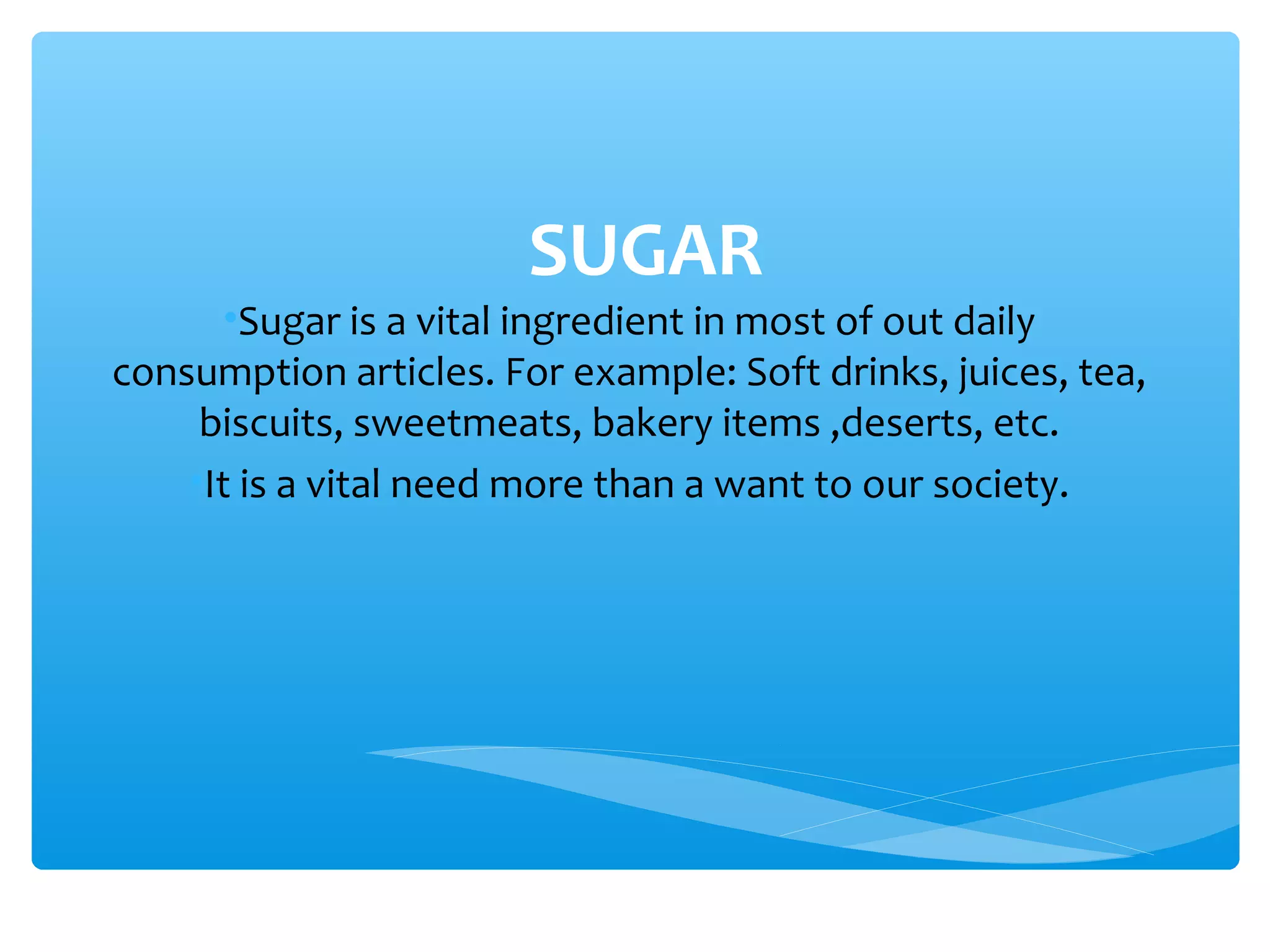 SUGAR

•Sugar is a vital ingredient in most of out daily consumption articles. For example: Soft drinks, juices, tea, biscuits, sweetmeats, bakery items ,deserts, etc.

•It is a vital need more than a want to our society.